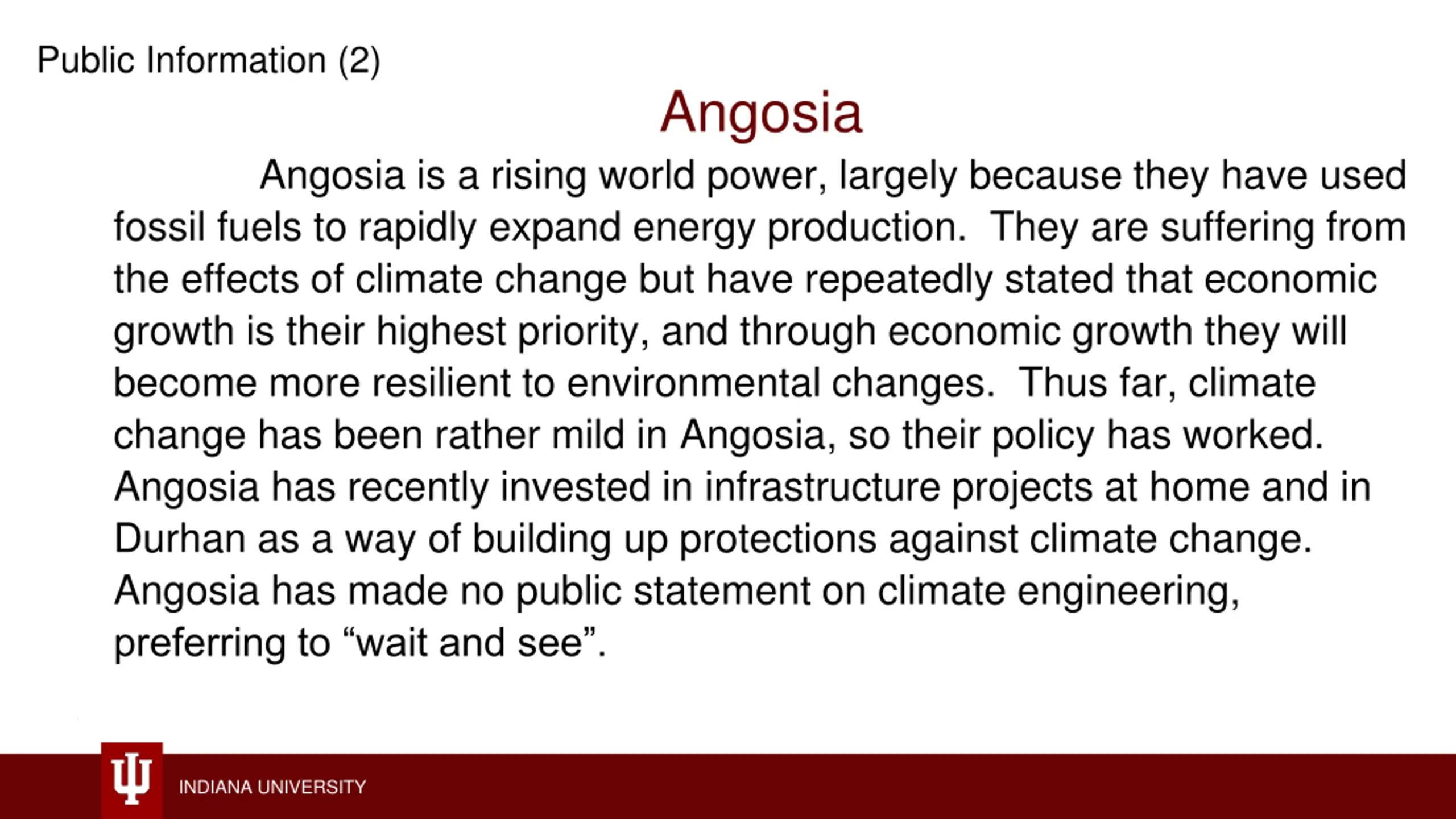 Public Information (2)

Angosia

Angosia is a rising world power, largely because they have used fossil fuels to rapidly expand energy production.  They are suffering from the effects of climate change but have repeatedly stated that economic growth is their highest priority, and through economic growth they will become more resilient to environmental changes.  Thus far, climate change has been rather mild in Angosia, so their policy has worked. Angosia has recently invested in infrastructure projects at home and in Durhan as a way of building up protections against climate change. Angosia has made no public statement on climate engineering, preferring to “wait and see”.

INDIANA UNIVERSITY